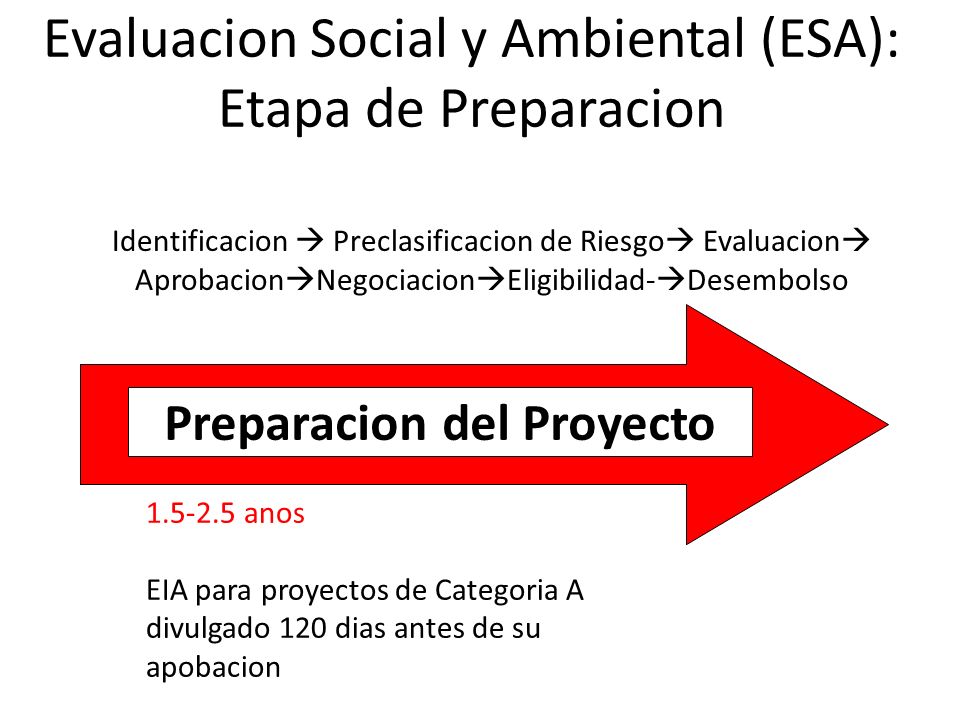 Evaluacion Social y Ambiental (ESA): Etapa de Preparacion

Identificacion → Preclasificacion de Riesgo→ Evaluacion→ Aprobacion→Negociacion→Eligibilidad-→Desembolso

Preparacion del Proyecto

1.5-2.5 anos

EIA para proyectos de Categoria A divulgado 120 dias antes de su apobacion